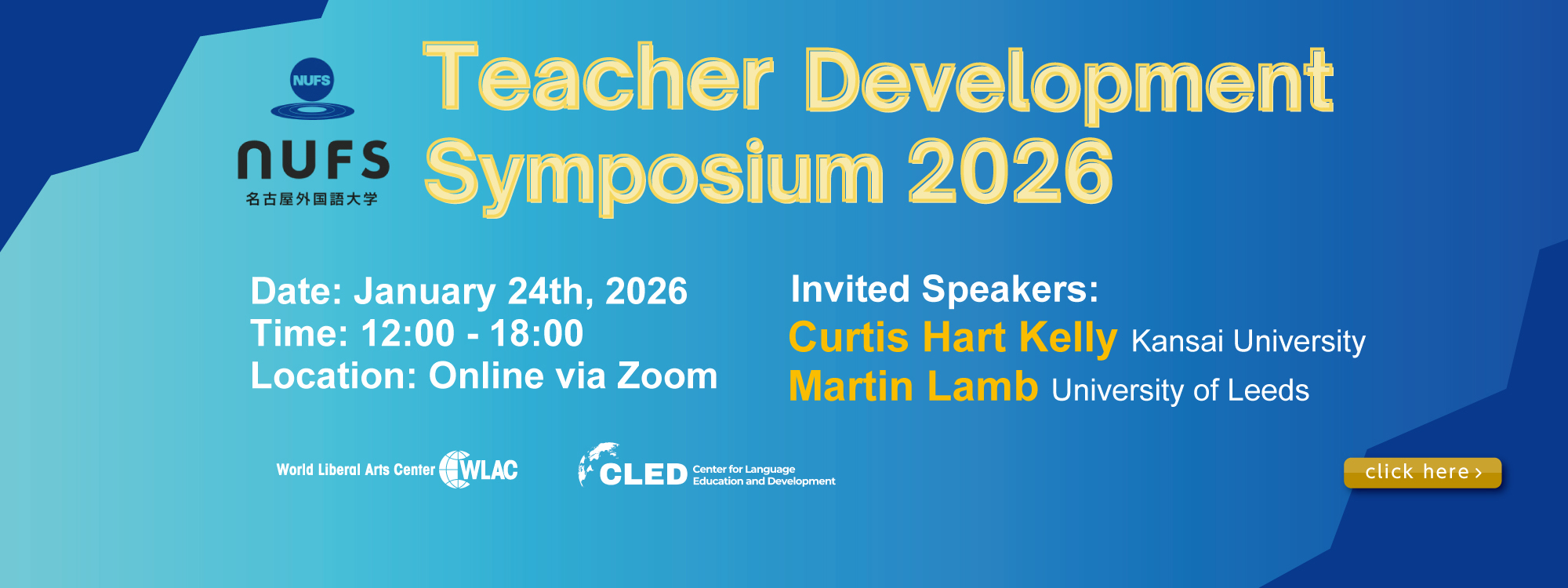 NUFS
NUFS
名古屋外国語大学

Teacher Development Symposium 2026

Date: January 24th, 2026
Time: 12:00 - 18:00
Location: Online via Zoom

Invited Speakers:
Curtis Hart Kelly Kansai University
Martin Lamb University of Leeds

World Liberal Arts Center WLAC

CLED Center for Language Education and Development

click here ›